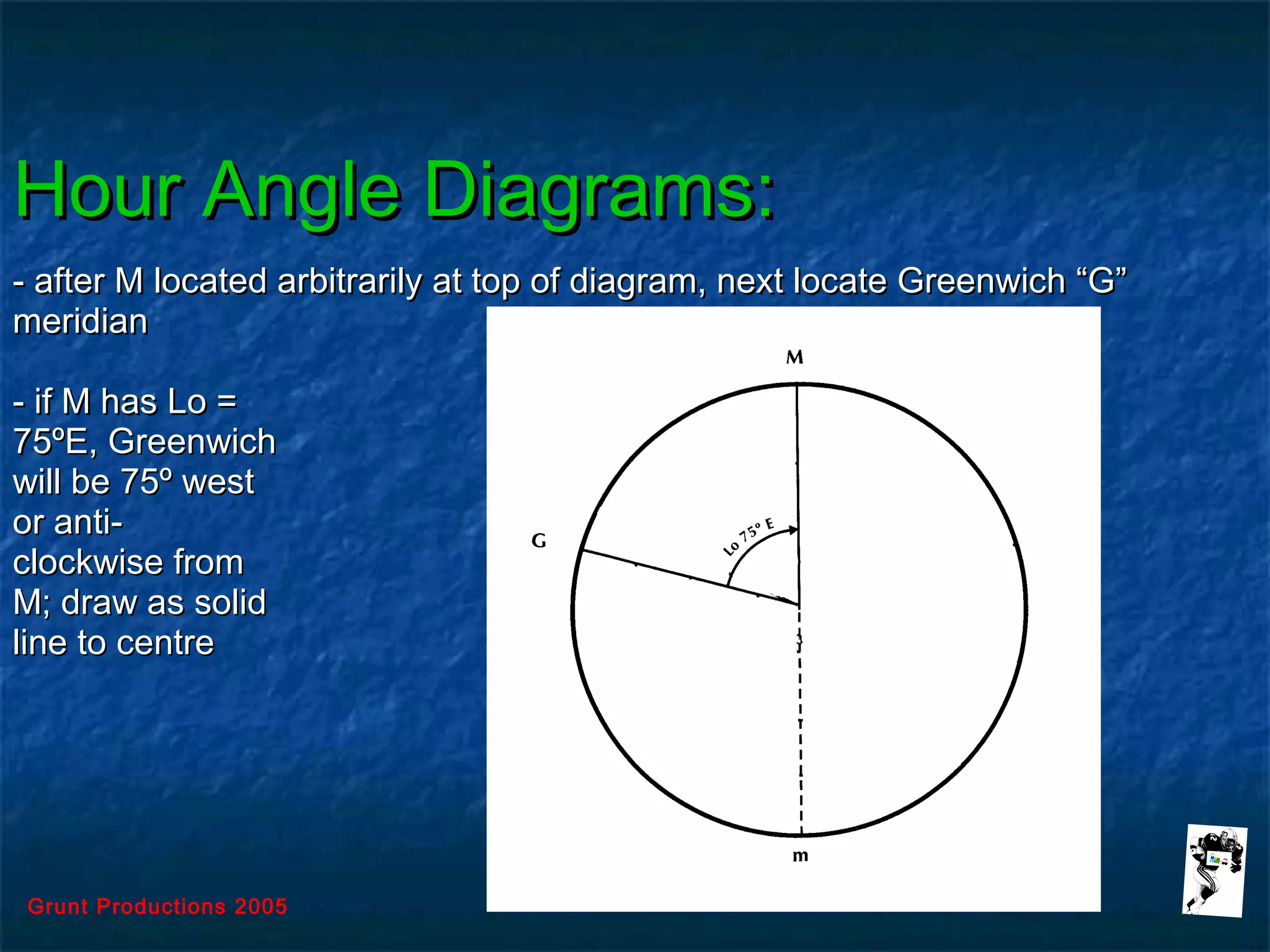 Hour Angle Diagrams:

- after M located arbitrarily at top of diagram, next locate Greenwich “G” meridian

- if M has Lo = 75ºE, Greenwich will be 75º west or anti-clockwise from M; draw as solid line to centre

M

G

Lo 75º E

m

Grunt Productions 2005